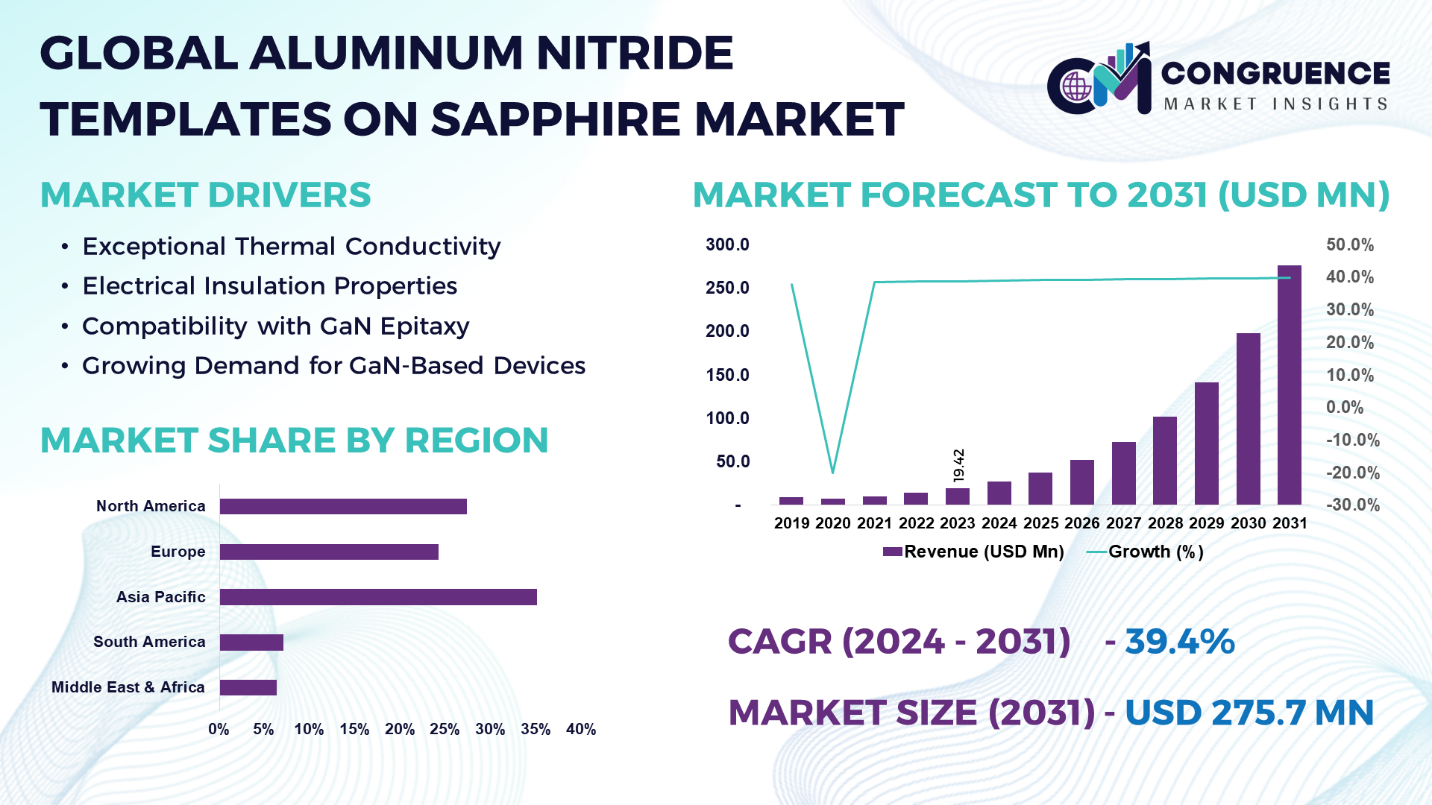 GLOBAL ALUMINUM NITRIDE TEMPLATES ON SAPPHIRE MARKET

CM CONGRUENCE MARKET INSIGHTS

MARKET DRIVERS

• Exceptional Thermal Conductivity
• Electrical Insulation Properties
• Compatibility with GaN Epitaxy
• Growing Demand for GaN-Based Devices

MARKET SHARE BY REGION

North America
Europe
Asia Pacific
South America
Middle East & Africa

0% 5% 10% 15% 20% 25% 30% 35% 40%

MARKET FORECAST TO 2031 (USD MN)

300.0
250.0
200.0
150.0
100.0
50.0
-

50.0%
40.0%
30.0%
20.0%
10.0%
0.0%
-10.0%
-20.0%
-30.0%

19.42

2019 2020 2021 2022 2023 2024 2025 2026 2027 2028 2029 2030 2031

Revenue (USD Mn) Growth (%)

CAGR (2024 - 2031) - 39.4%

MARKET SIZE (2031) - USD 275.7 MN